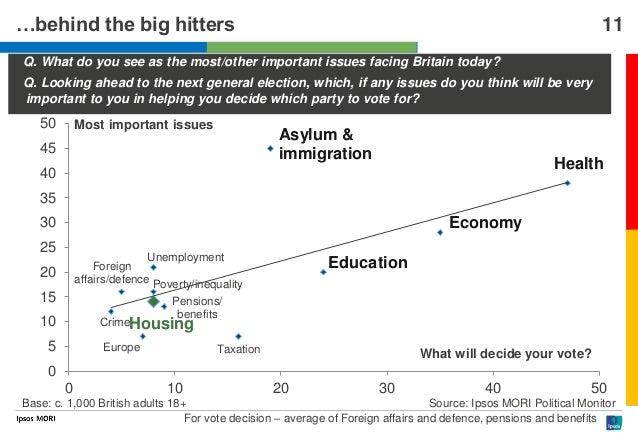 …behind the big hitters

11

Q. What do you see as the most/other important issues facing Britain today?

Q. Looking ahead to the next general election, which, if any issues do you think will be very important to you in helping you decide which party to vote for?

Most important issues

50
45
40
35
30
25
20
15
10
5
0

Asylum & immigration

Health

Economy

Education

Unemployment

Foreign affairs/defence

Poverty/inequality

Pensions/ benefits

Crime

Housing

Europe

Taxation

What will decide your vote?

0
10
20
30
40
50

Base: c. 1,000 British adults 18+

Source: Ipsos MORI Political Monitor

Ipsos MORI

For vote decision – average of Foreign affairs and defence, pensions and benefits

Ipsos